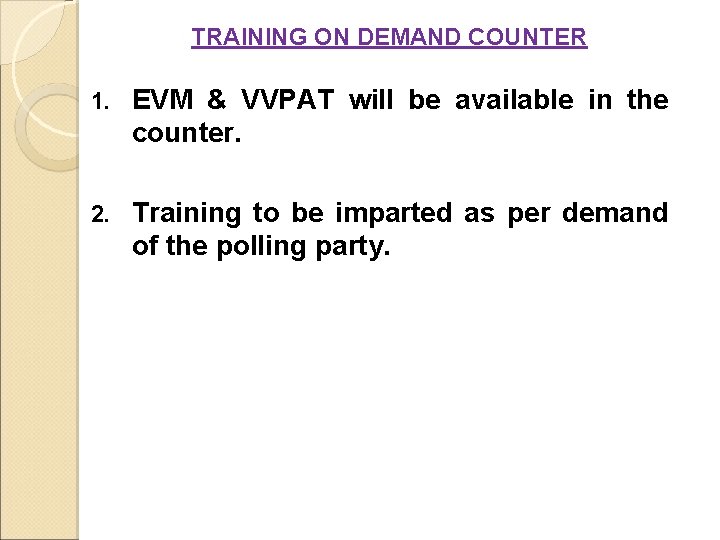 TRAINING ON DEMAND COUNTER

1. EVM & VVPAT will be available in the counter.

2. Training to be imparted as per demand of the polling party.